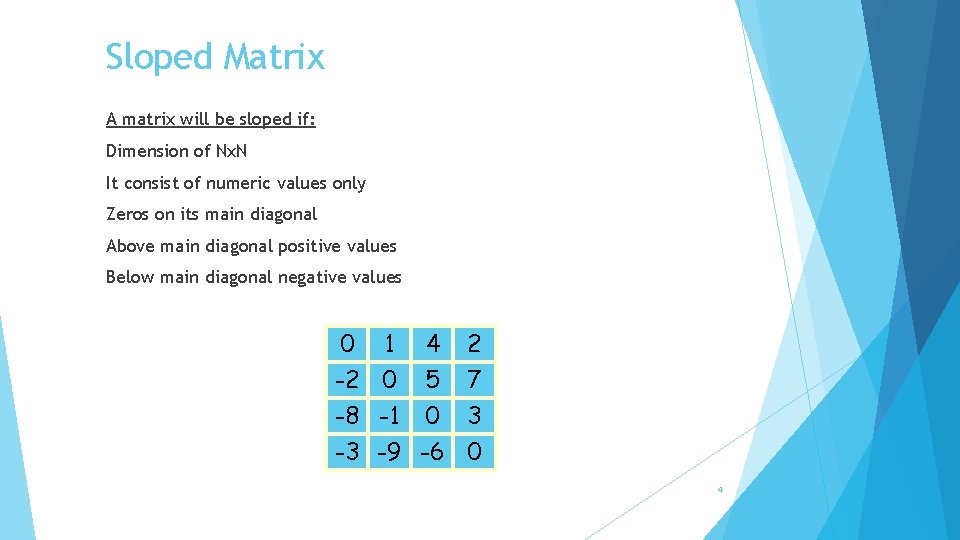 Sloped Matrix

A matrix will be sloped if:

Dimension of NxN

It consist of numeric values only

Zeros on its main diagonal

Above main diagonal positive values

Below main diagonal negative values

| 0 | 1 | 4 | 2 |
|---|---|---|---|
| -2 | 0 | 5 | 7 |
| -8 | -1 | 0 | 3 |
| -3 | -9 | -6 | 0 |

4